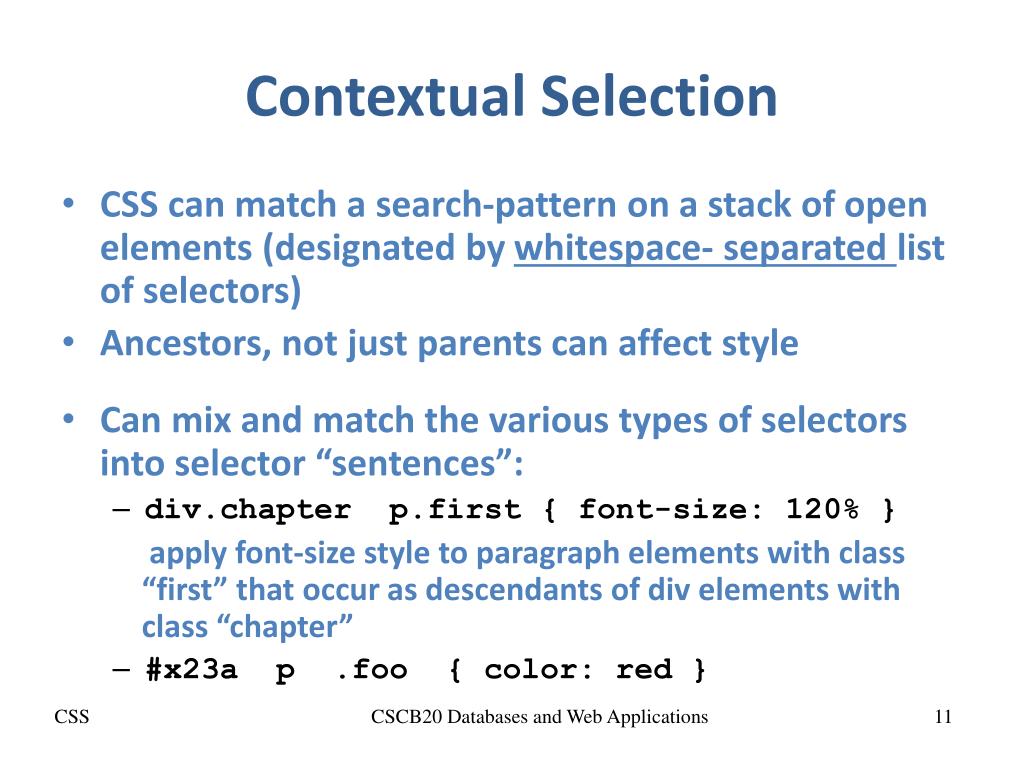 Contextual Selection

• CSS can match a search-pattern on a stack of open elements (designated by whitespace- separated list of selectors)
• Ancestors, not just parents can affect style

• Can mix and match the various types of selectors into selector “sentences”:
– div.chapter p.first { font-size: 120% }
apply font-size style to paragraph elements with class “first” that occur as descendants of div elements with class “chapter”
– #x23a p .foo { color: red }

CSS
CSCB20 Databases and Web Applications
11